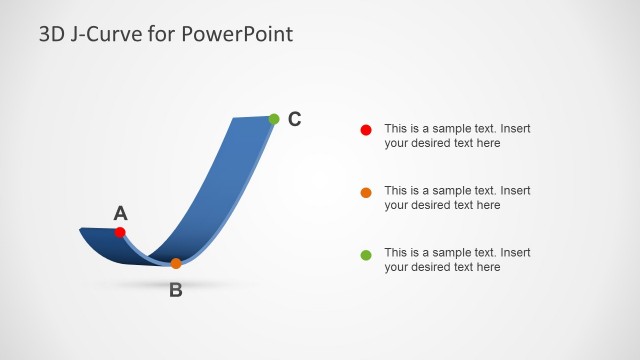 3D J-Curve for PowerPoint

C

A

B

This is a sample text. Insert your desired text here

This is a sample text. Insert your desired text here

This is a sample text. Insert your desired text here